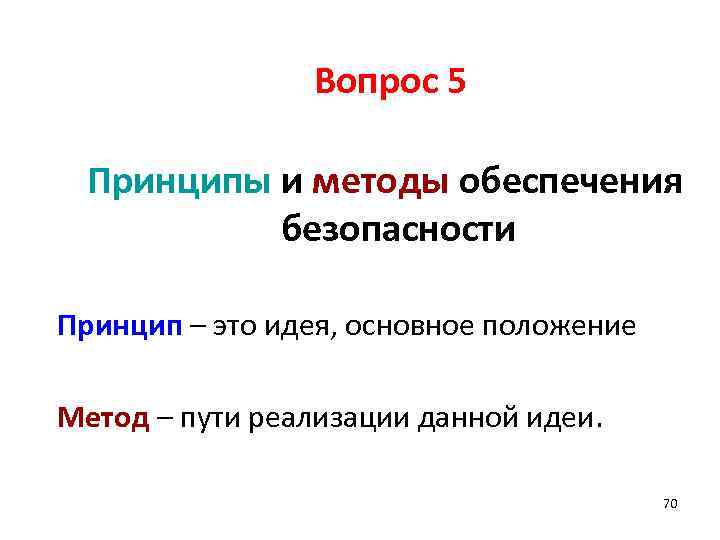 Вопрос 5

Принципы и методы обеспечения безопасности

Принцип – это идея, основное положение

Метод – пути реализации данной идеи.

70